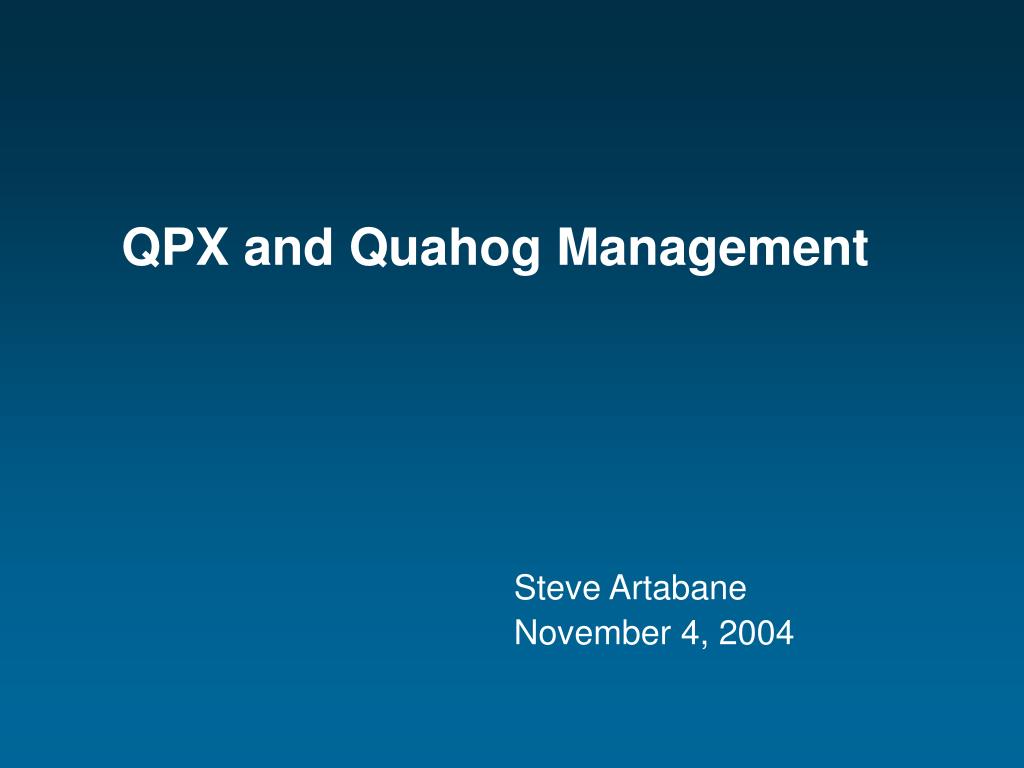 QPX and Quahog Management

Steve Artabane
November 4, 2004